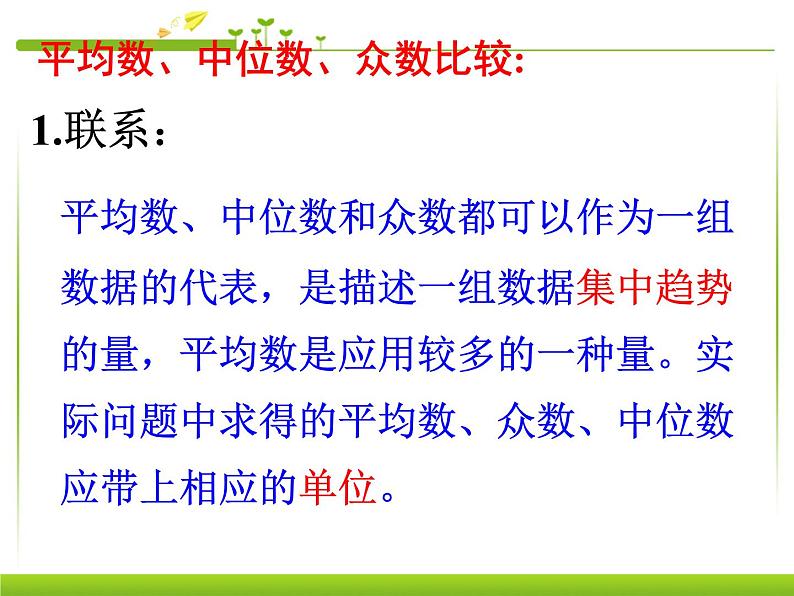 平均数、中位数、众数比较：

1.联系：

平均数、中位数和众数都可以作为一组数据的代表，是描述一组数据集中趋势的量，平均数是应用较多的一种量。实际问题中求得的平均数、众数、中位数应带上相应的单位。